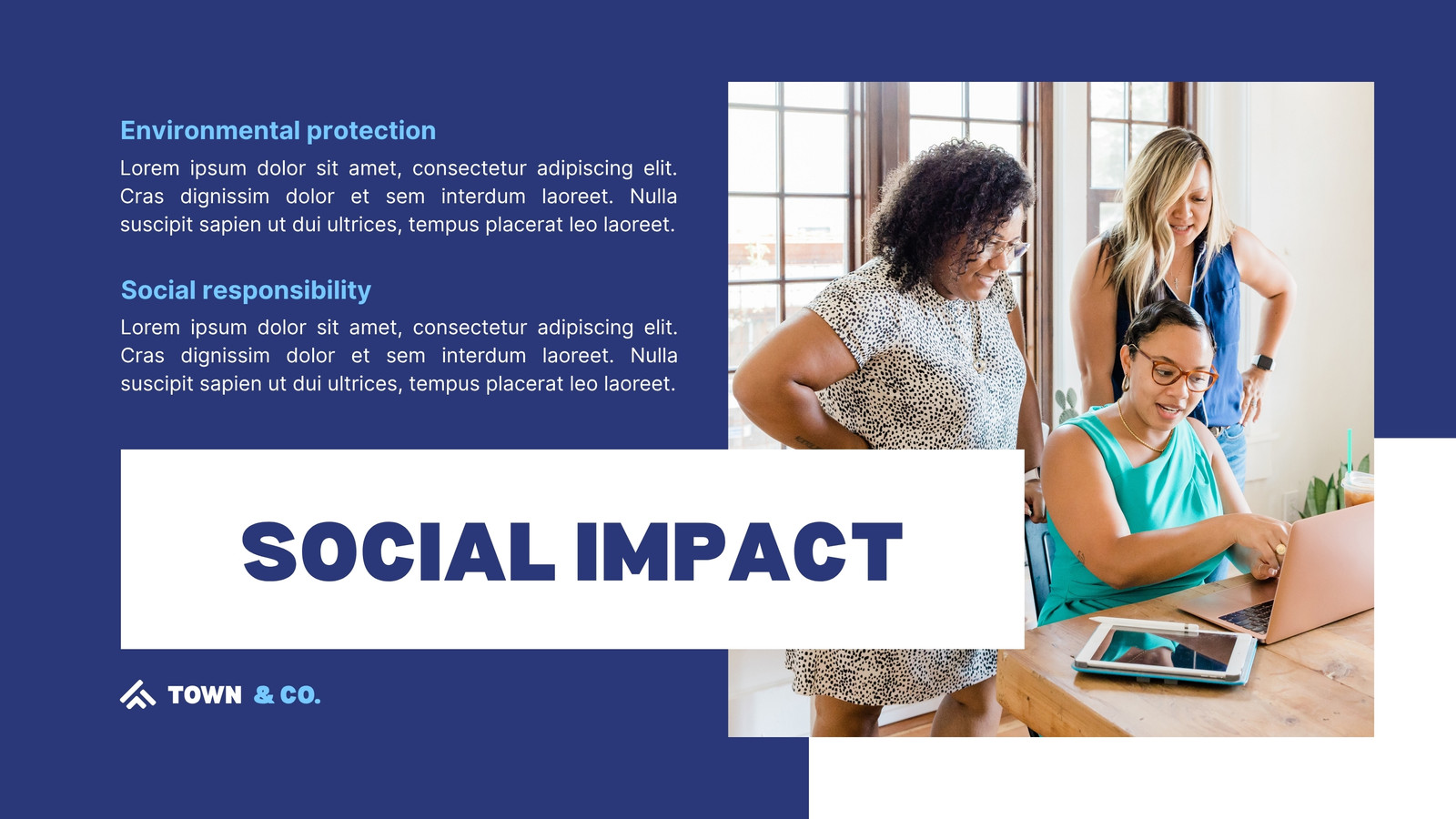 Environmental protection

Lorem ipsum dolor sit amet, consectetur adipiscing elit. Cras dignissim dolor et sem interdum laoreet. Nulla suscipit sapien ut dui ultrices, tempus placerat leo laoreet.

Social responsibility

Lorem ipsum dolor sit amet, consectetur adipiscing elit. Cras dignissim dolor et sem interdum laoreet. Nulla suscipit sapien ut dui ultrices, tempus placerat leo laoreet.

SOCIAL IMPACT

TOWN & CO.